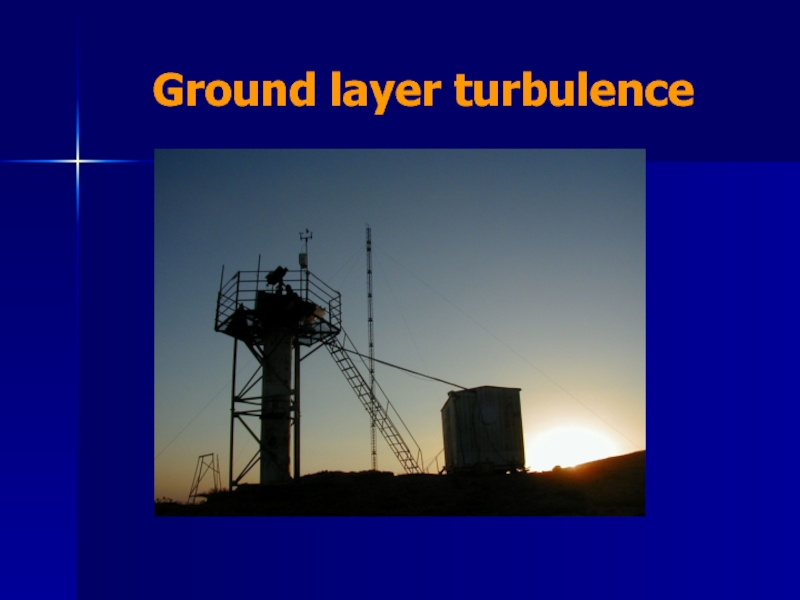 Ground layer turbulence